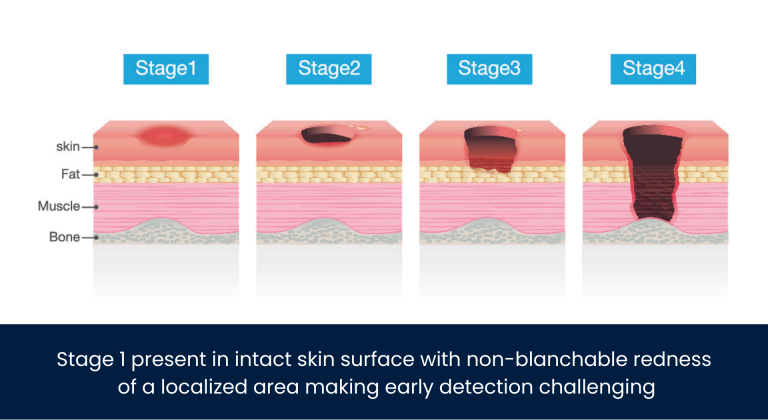 Stage1

Stage2

Stage3

Stage4

skin

Fat

Muscle

Bone

Stage 1 present in intact skin surface with non-blanchable redness of a localized area making early detection challenging